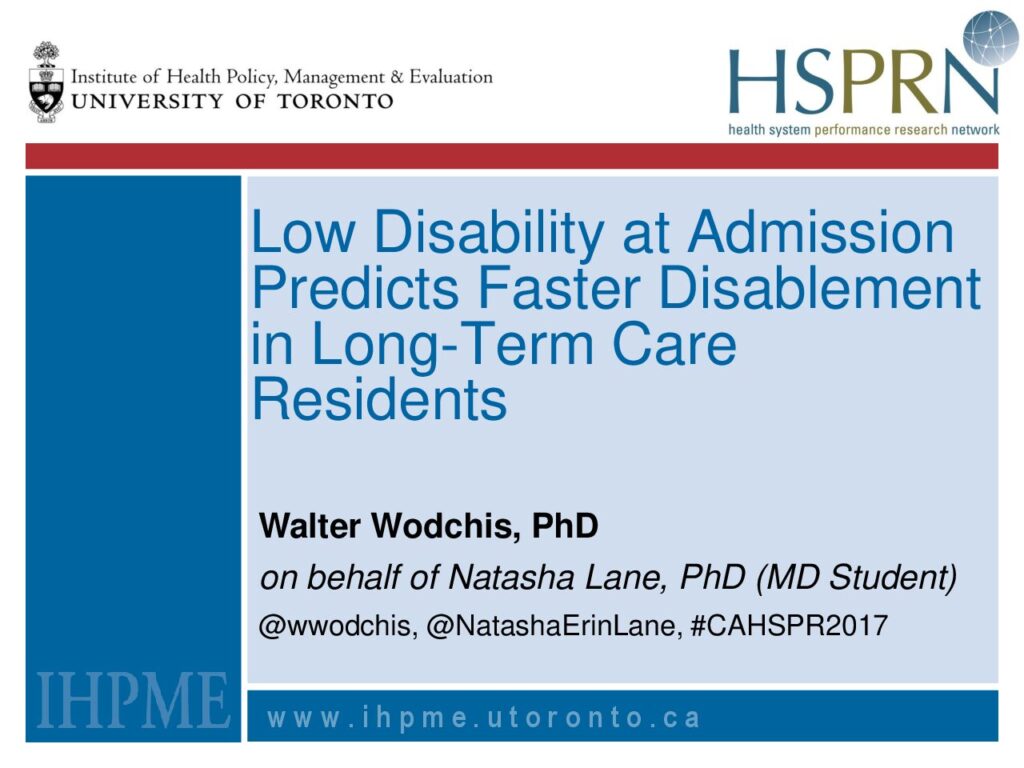 Institute of Health Policy, Management & Evaluation
UNIVERSITY OF TORONTO

HSPRN
health system performance research network

Low Disability at Admission Predicts Faster Disablement in Long-Term Care Residents

Walter Wodchis, PhD
on behalf of Natasha Lane, PhD (MD Student)
@wwodchis, @NatashaErinLane, #CAHSPR2017

IHPME

www.ihpme.utoronto.ca